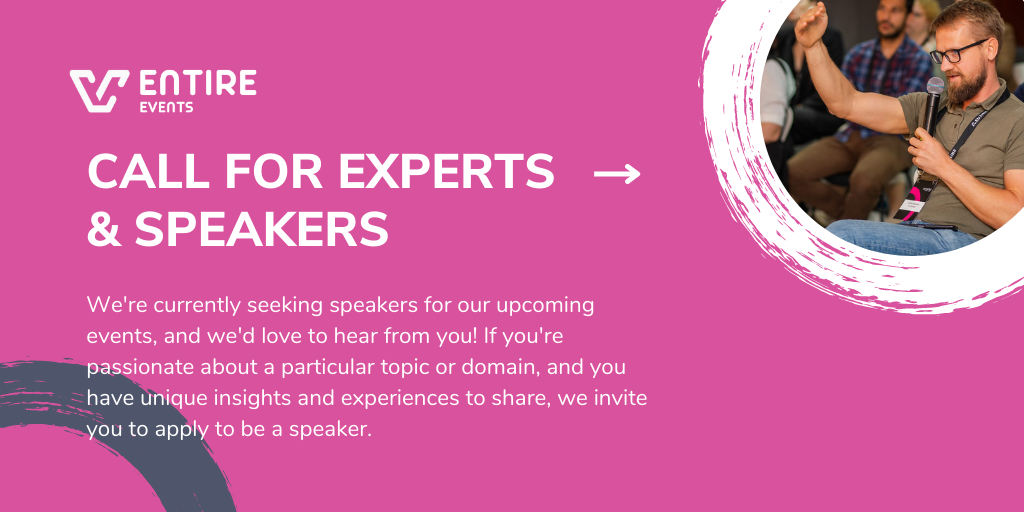 ENTIRE
EVENTS

CALL FOR EXPERTS → & SPEAKERS

We're currently seeking speakers for our upcoming events, and we'd love to hear from you! If you're passionate about a particular topic or domain, and you have unique insights and experiences to share, we invite you to apply to be a speaker.